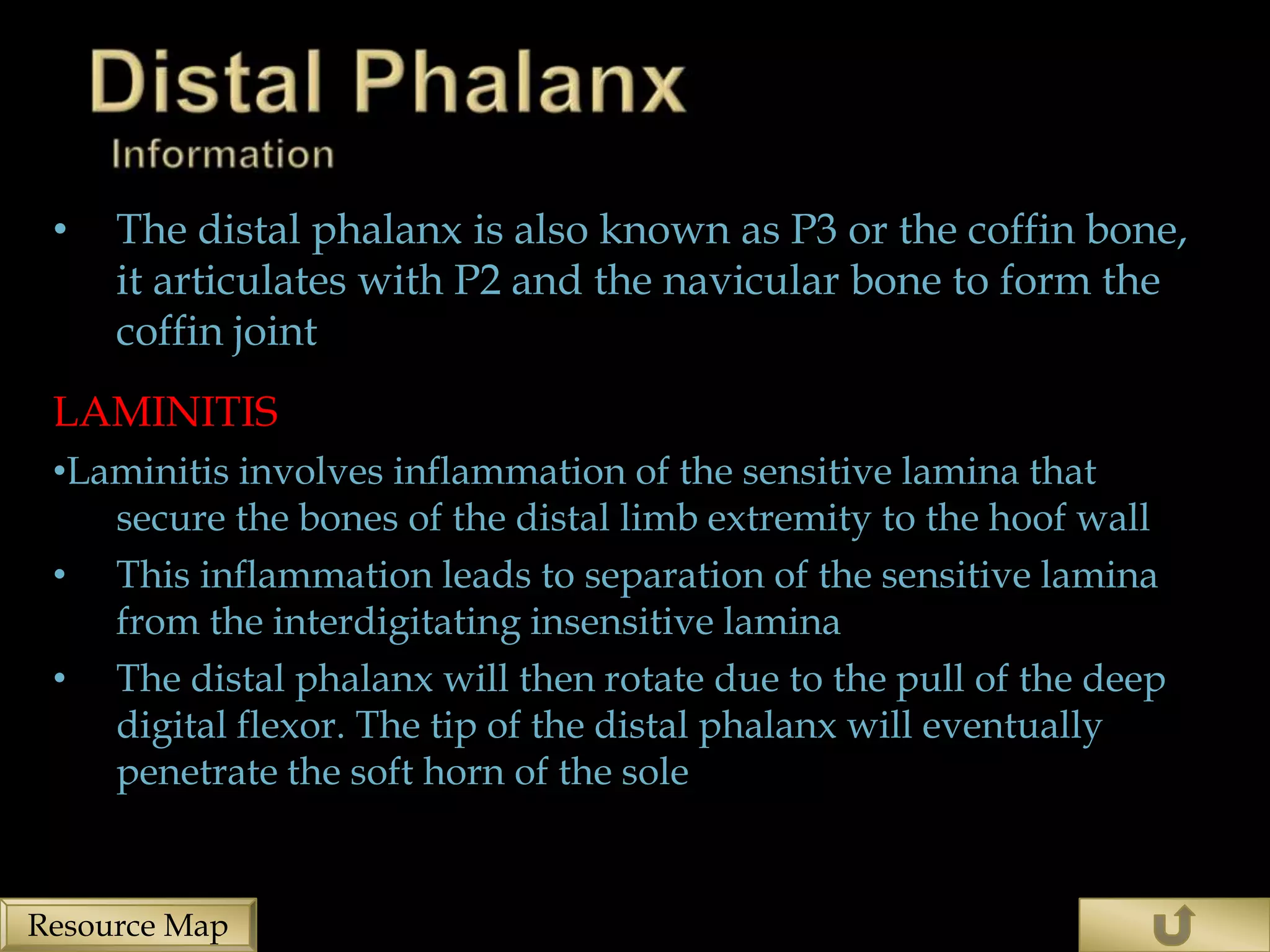 Distal Phalanx
Information

• The distal phalanx is also known as P3 or the coffin bone, it articulates with P2 and the navicular bone to form the coffin joint

LAMINITIS

•Laminitis involves inflammation of the sensitive lamina that secure the bones of the distal limb extremity to the hoof wall

• This inflammation leads to separation of the sensitive lamina from the interdigitating insensitive lamina

• The distal phalanx will then rotate due to the pull of the deep digital flexor. The tip of the distal phalanx will eventually penetrate the soft horn of the sole

Resource Map